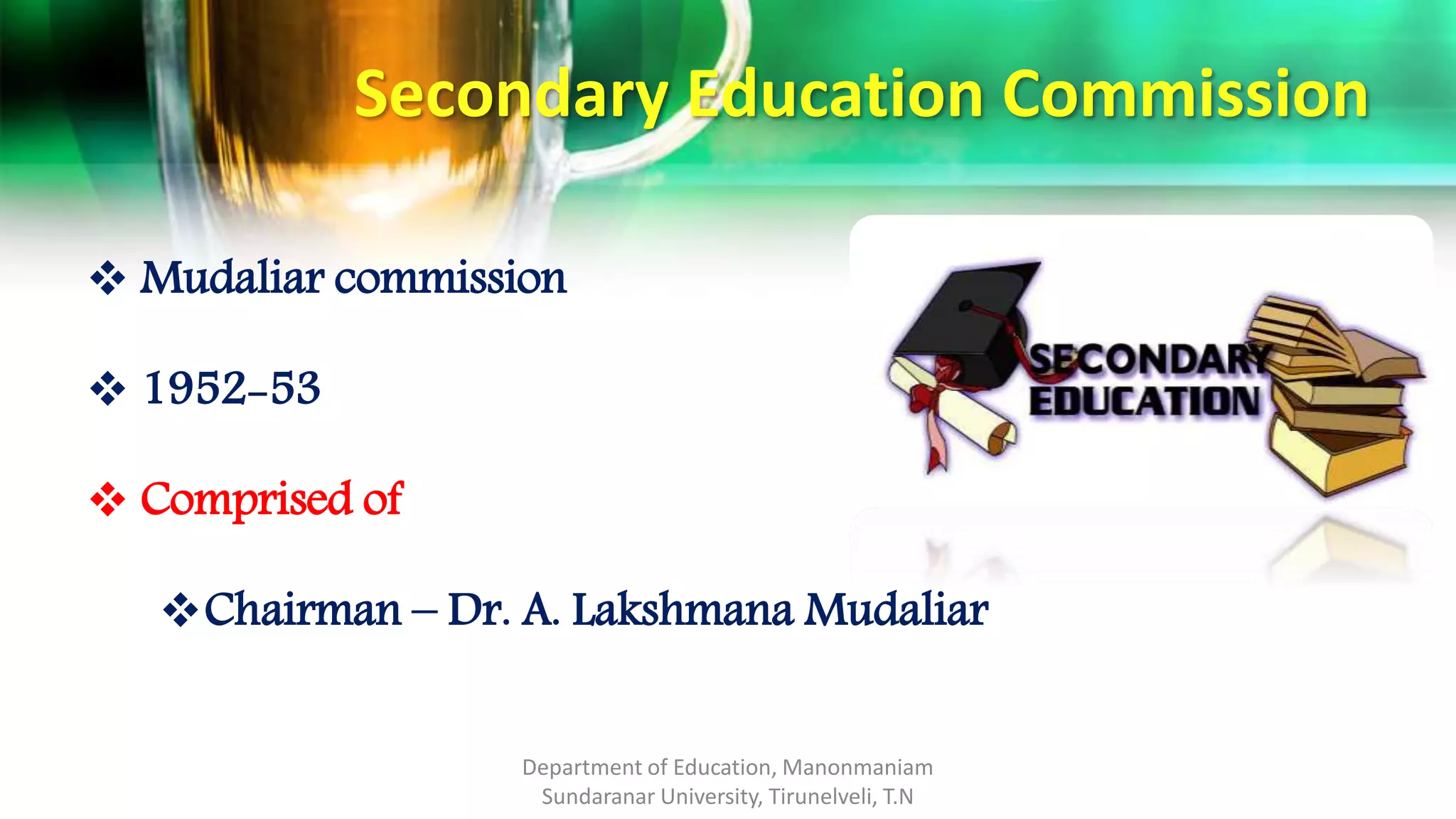 Secondary Education Commission

❖ Mudaliar commission

❖ 1952-53

❖ Comprised of

❖ Chairman – Dr. A. Lakshmana Mudaliar

SECONDARY EDUCATION

Department of Education, Manonmaniam Sundaranar University, Tirunelveli, T.N